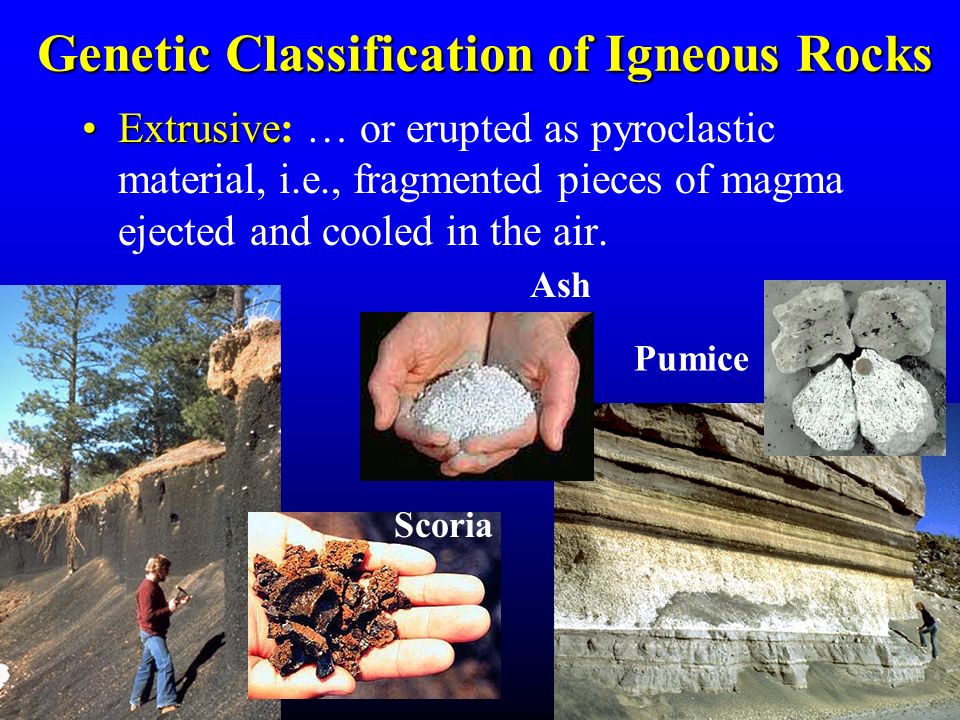 Genetic Classification of Igneous Rocks

• Extrusive: … or erupted as pyroclastic material, i.e., fragmented pieces of magma ejected and cooled in the air.

Ash

Pumice

Scoria